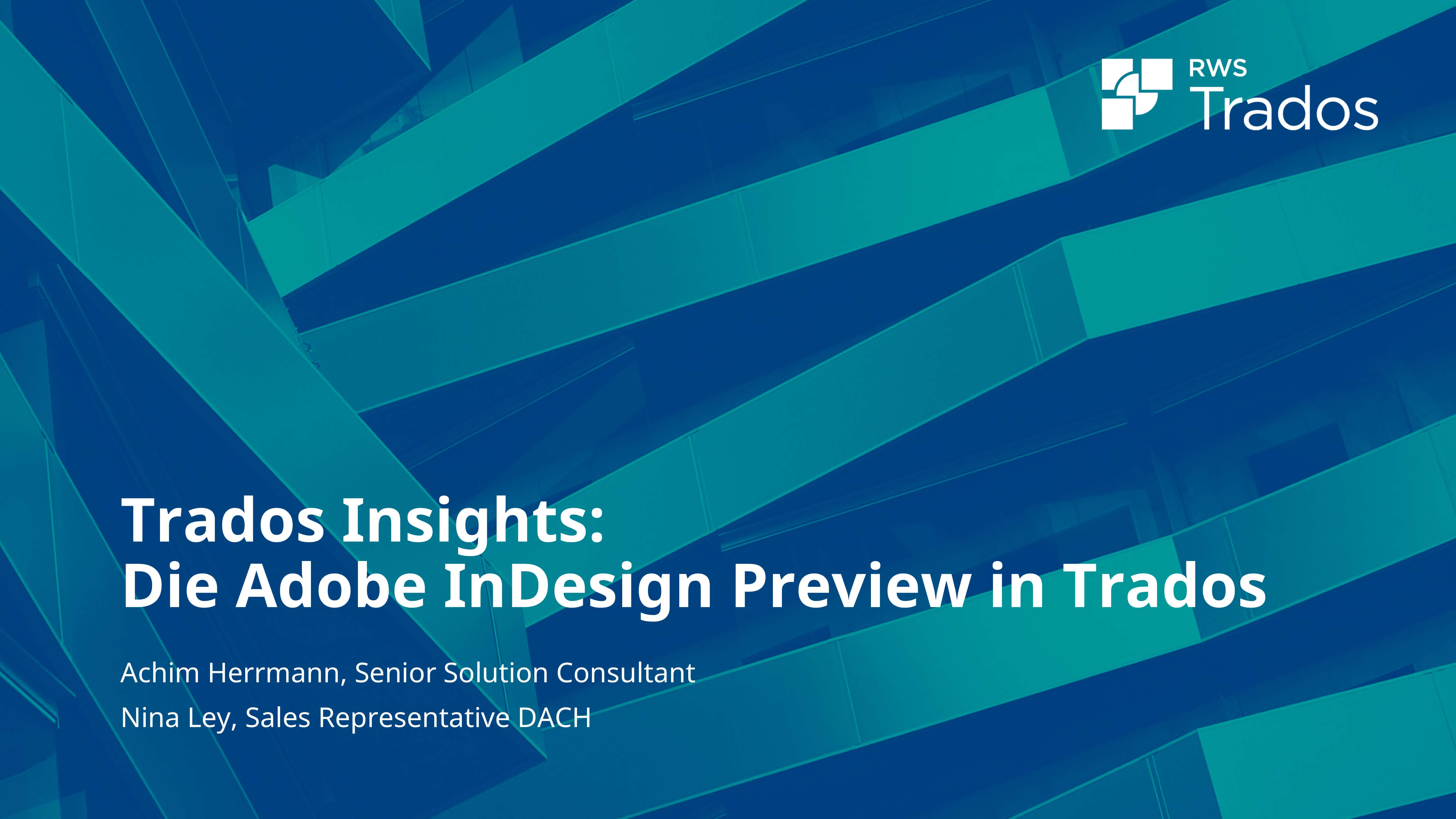 RWS
Trados

Trados Insights:
Die Adobe InDesign Preview in Trados

Achim Herrmann, Senior Solution Consultant
Nina Ley, Sales Representative DACH